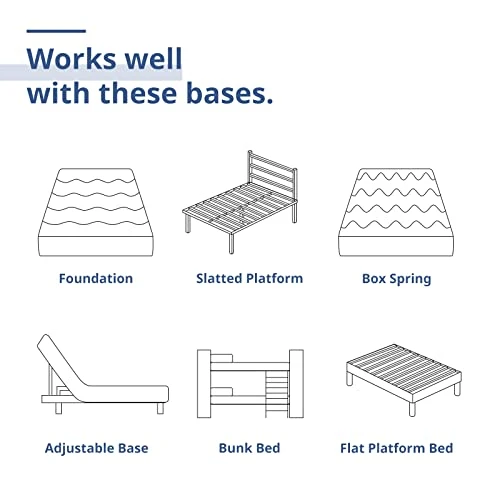 Works well with these bases.

Foundation

Slatted Platform

Box Spring

Adjustable Base

Bunk Bed

Flat Platform Bed